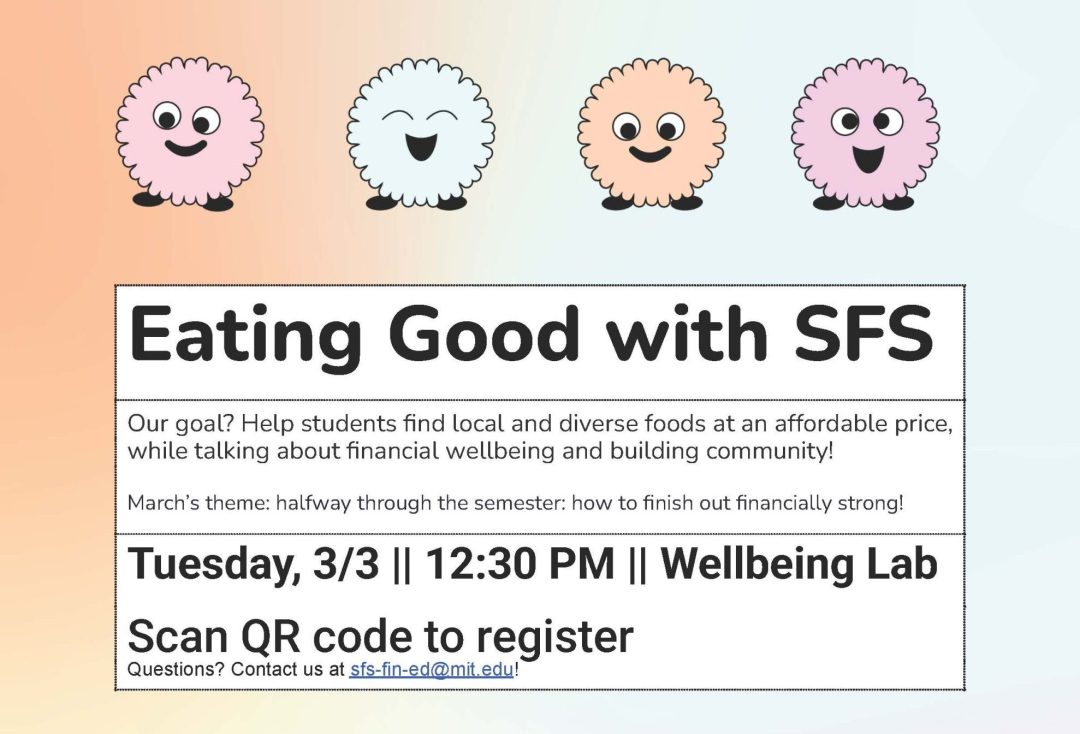 Eating Good with SFS

Our goal? Help students find local and diverse foods at an affordable price, while talking about financial wellbeing and building community!

March's theme: halfway through the semester: how to finish out financially strong!

Tuesday, 3/3 || 12:30 PM || Wellbeing Lab

Scan QR code to register

Questions? Contact us at sfs-fin-ed@mit.edu!